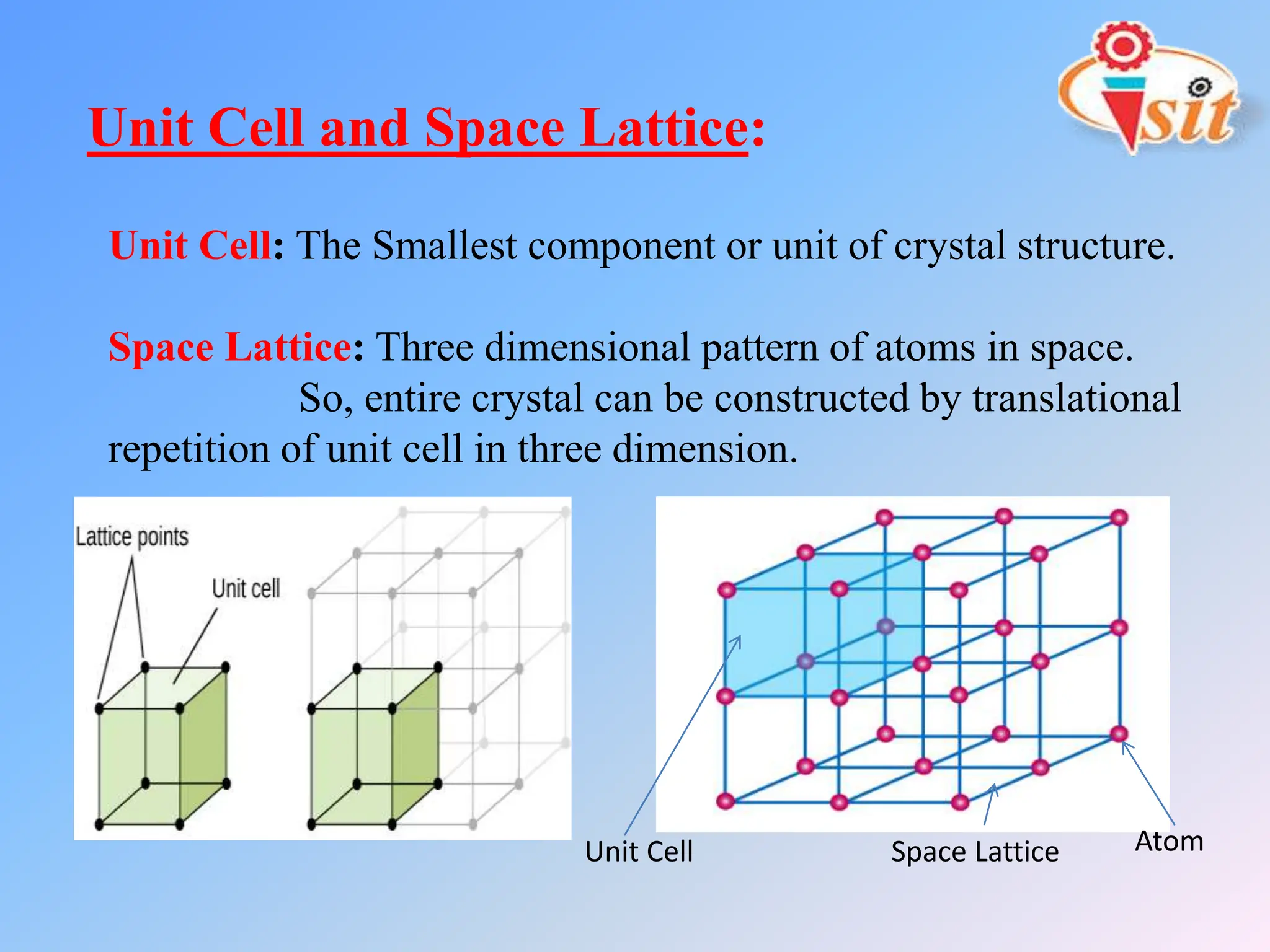 sit

Unit Cell and Space Lattice:

Unit Cell: The Smallest component or unit of crystal structure.

Space Lattice: Three dimensional pattern of atoms in space.
So, entire crystal can be constructed by translational repetition of unit cell in three dimension.

Lattice points

Unit cell

Unit Cell

Space Lattice

Atom